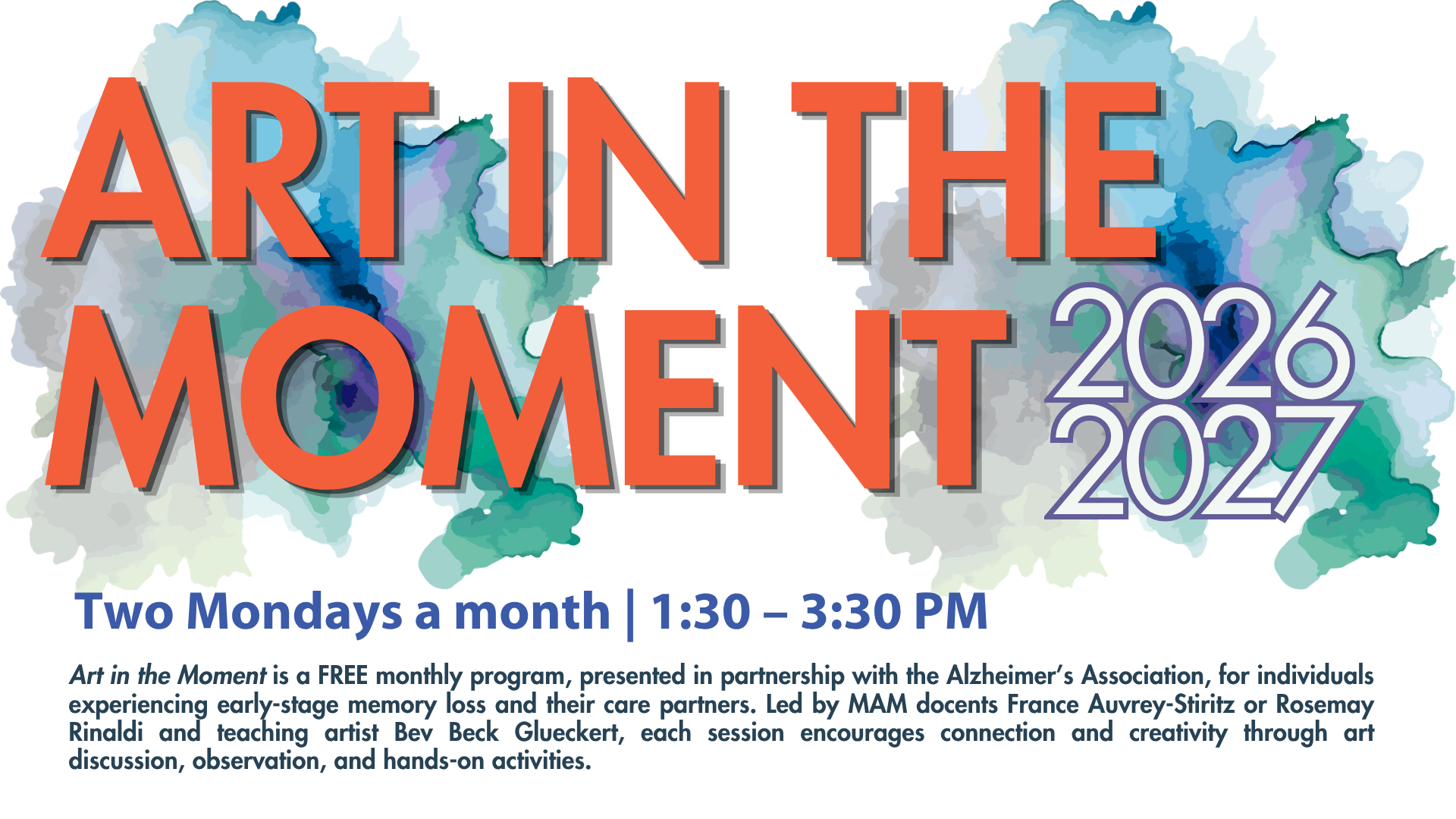 ART IN THE MOMENT 2026 2027

Two Mondays a month | 1:30 – 3:30 PM

Art in the Moment is a FREE monthly program, presented in partnership with the Alzheimer's Association, for individuals experiencing early-stage memory loss and their care partners. Led by MAM docents France Auvrey-Stiritz or Rosemay Rinaldi and teaching artist Bev Beck Glueckert, each session encourages connection and creativity through art discussion, observation, and hands-on activities.